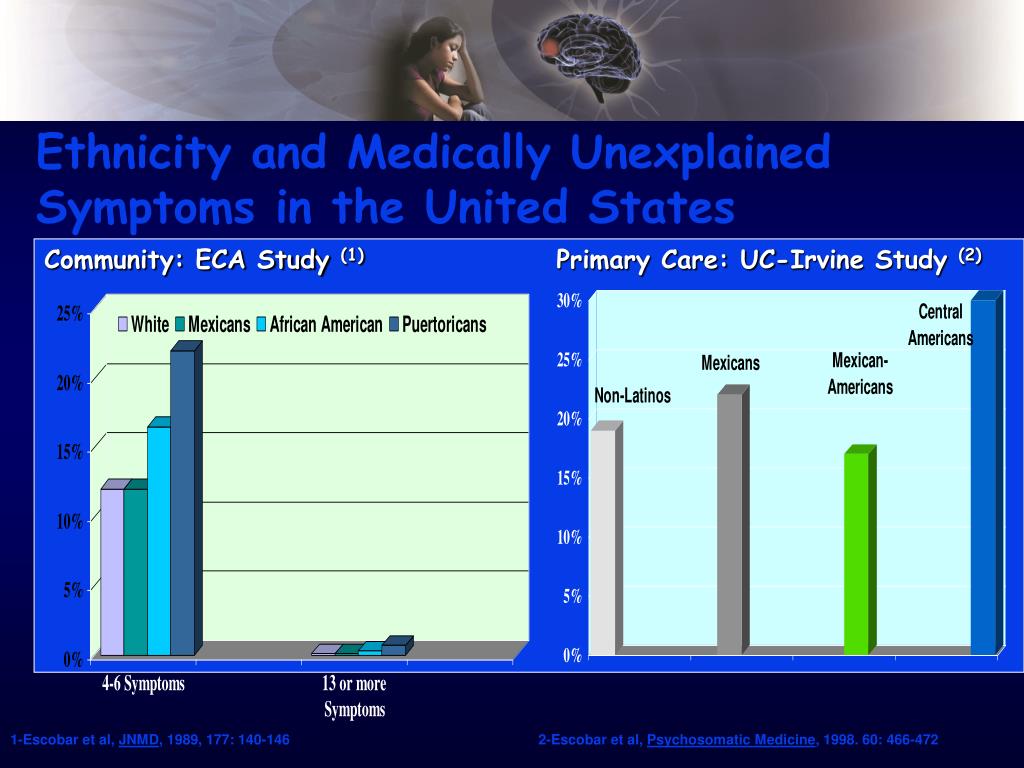 Ethnicity and Medically Unexplained Symptoms in the United States

Community: ECA Study $^{(1)}$

White Mexicans African American Puertoricans

25%
20%
15%
10%
5%
0%

4-6 Symptoms
13 or more Symptoms

Primary Care: UC-Irvine Study $^{(2)}$

30%
25%
20%
15%
10%
5%
0%

Non-Latinos
Mexicans
Mexican-Americans
Central Americans

1-Escobar et al, JNMD, 1989, 177: 140-146

2-Escobar et al, Psychosomatic Medicine, 1998. 60: 466-472